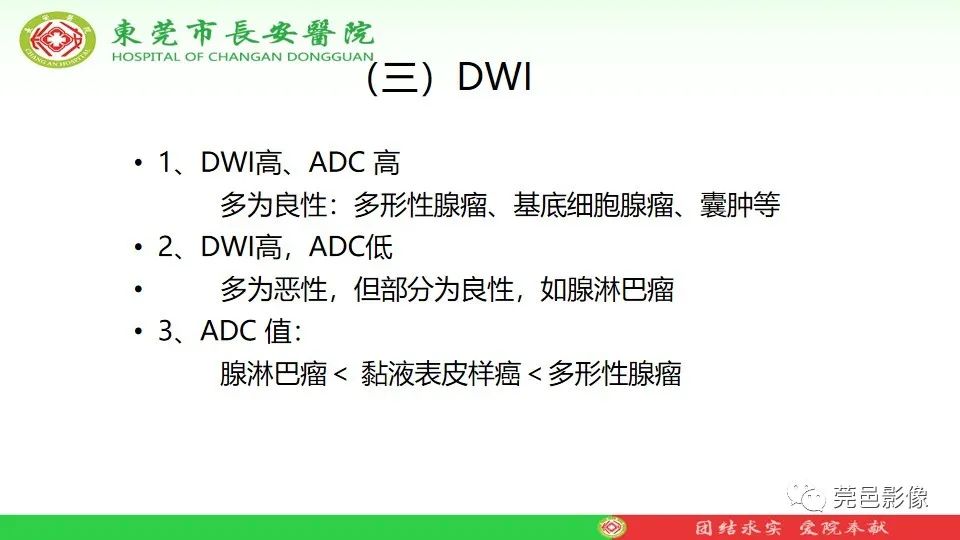 東莞市長安醫院
HOSPITAL OF CHANGAN DONGGUAN

（三）DWI

• 1、DWI高、ADC 高
多为良性：多形性腺瘤、基底细胞腺瘤、囊肿等
• 2、DWI高，ADC低
• 多为恶性，但部分为良性，如腺淋巴瘤
• 3、ADC 值：
腺淋巴瘤 < 黏液表皮样癌 < 多形性腺瘤

莞邑影像

团结求实 爱院奉献